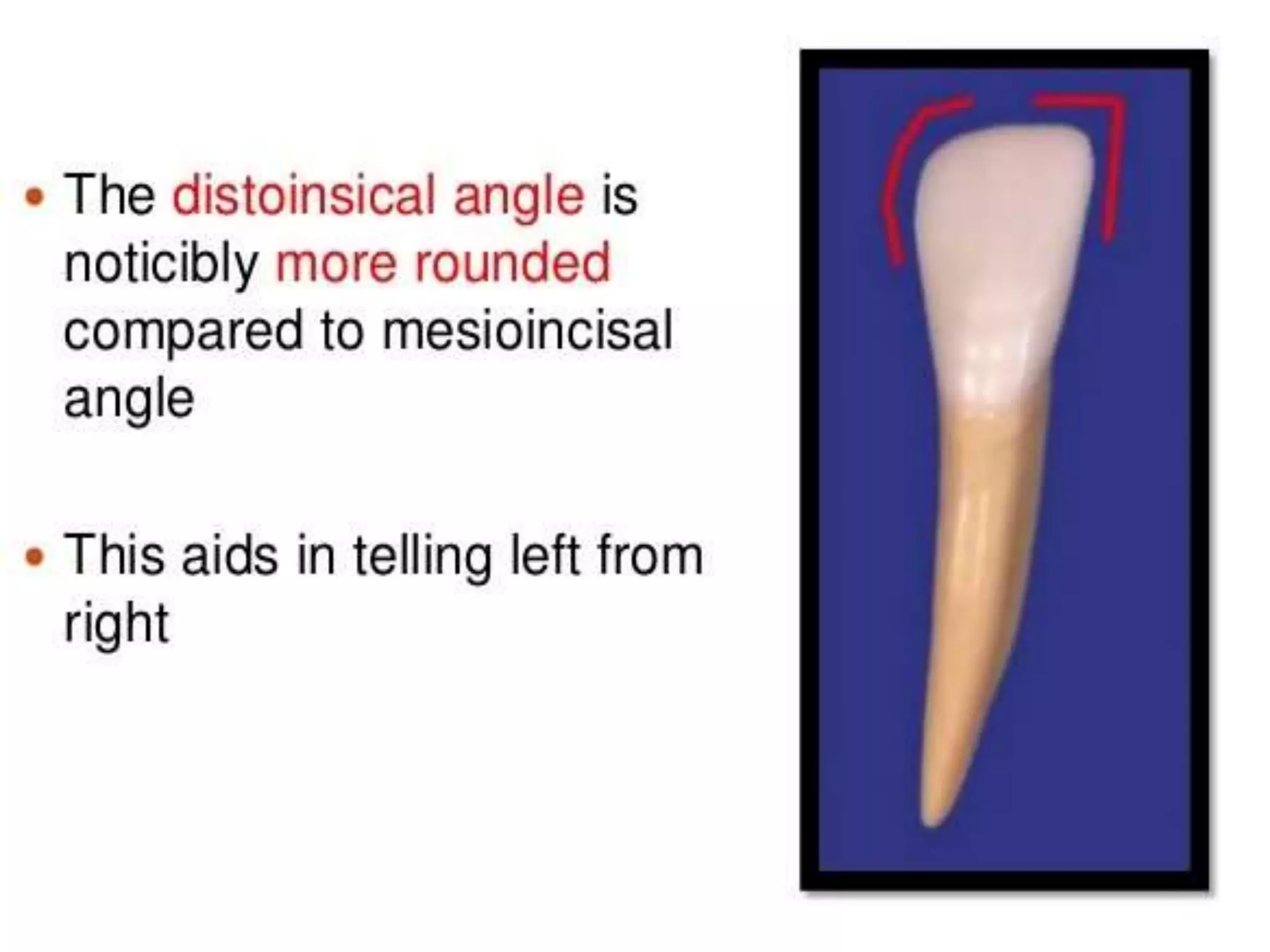 • The distoinsical angle is noticibly more rounded compared to mesioincisal angle

• This aids in telling left from right